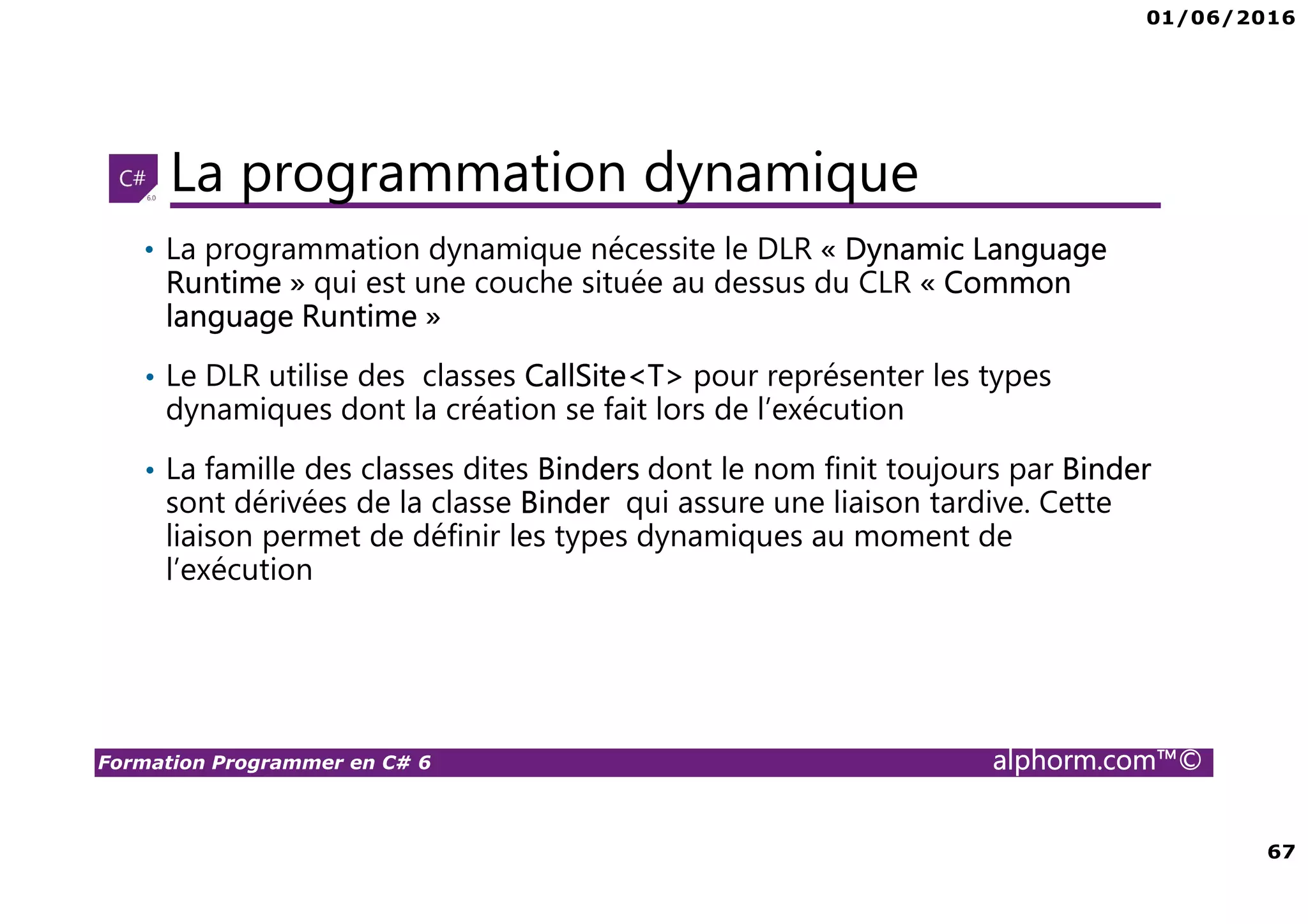 01/06/2016

C# 6.0

La programmation dynamique

• La programmation dynamique nécessite le DLR « Dynamic Language Runtime » qui est une couche située au dessus du CLR « Common language Runtime »

• Le DLR utilise des classes CallSite<T> pour représenter les types dynamiques dont la création se fait lors de l'exécution

• La famille des classes dites Binders dont le nom finit toujours par Binder sont dérivées de la classe Binder qui assure une liaison tardive. Cette liaison permet de définir les types dynamiques au moment de l'exécution

Formation Programmer en C# 6

alphorm.com™©

67